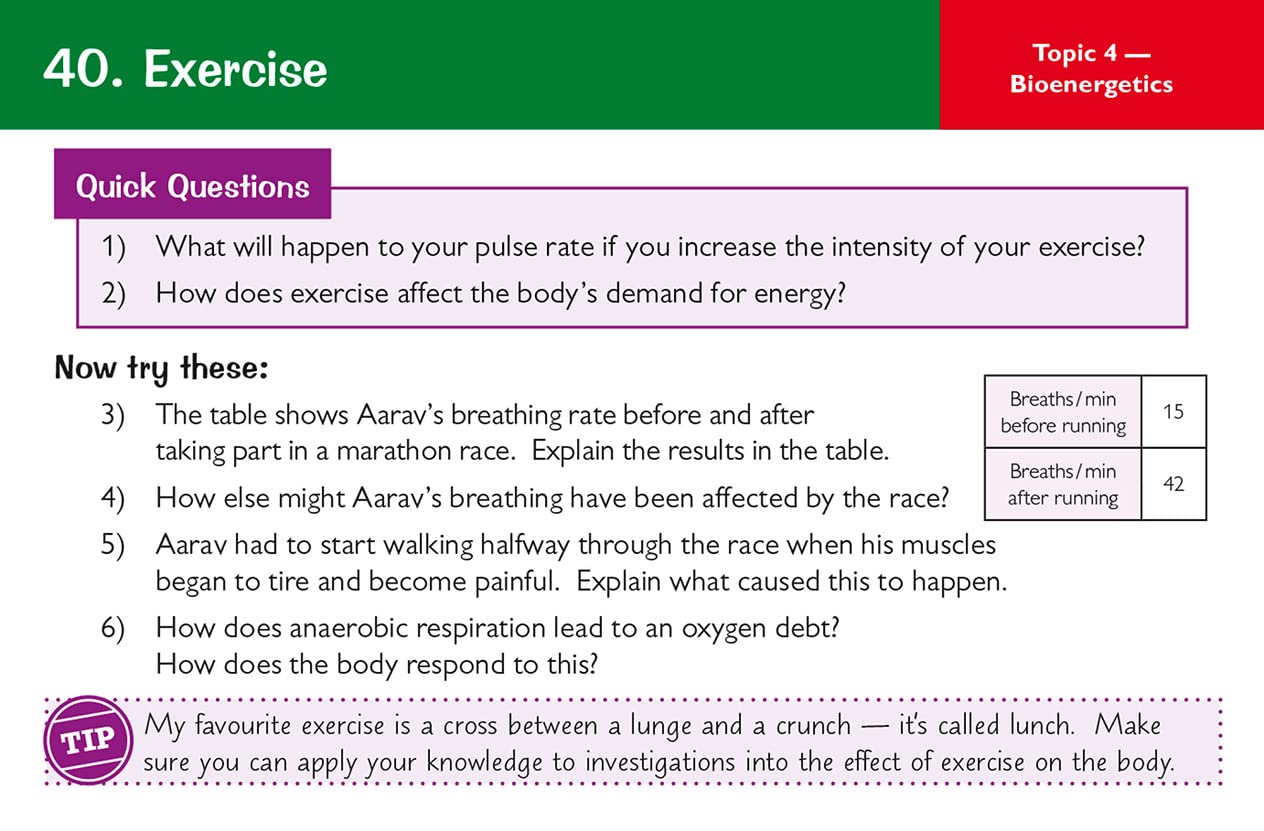 40. Exercise

Topic 4 — Bioenergetics

Quick Questions

1) What will happen to your pulse rate if you increase the intensity of your exercise?

2) How does exercise affect the body's demand for energy?

Now try these:

3) The table shows Aarav's breathing rate before and after taking part in a marathon race. Explain the results in the table.

| Breaths/min before running | 15 |
|---|---|
| Breaths/min after running | 42 |

4) How else might Aarav's breathing have been affected by the race?

5) Aarav had to start walking halfway through the race when his muscles began to tire and become painful. Explain what caused this to happen.

6) How does anaerobic respiration lead to an oxygen debt? How does the body respond to this?

TIP

My favourite exercise is a cross between a lunge and a crunch — it's called lunch. Make sure you can apply your knowledge to investigations into the effect of exercise on the body.